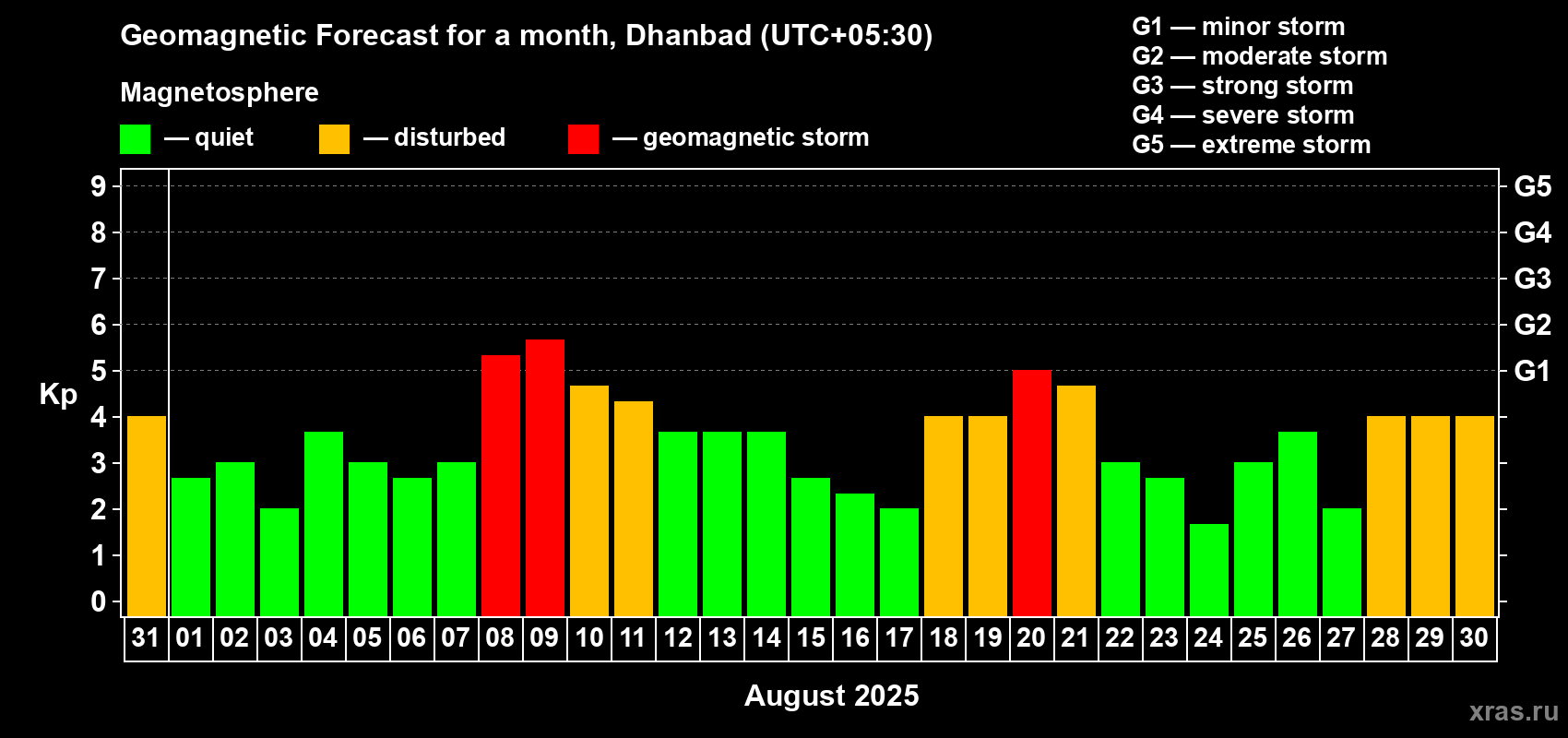 Geomagnetic Forecast for a month, Dhanbad (UTC+05:30)

Magnetosphere

— quiet — disturbed — geomagnetic storm

G1 — minor storm
G2 — moderate storm
G3 — strong storm
G4 — severe storm
G5 — extreme storm

Kp

9
8
7
6
5
4
3
2
1
0

G5
G4
G3
G2
G1

31 01 02 03 04 05 06 07 08 09 10 11 12 13 14 15 16 17 18 19 20 21 22 23 24 25 26 27 28 29 30

August 2025

xras.ru